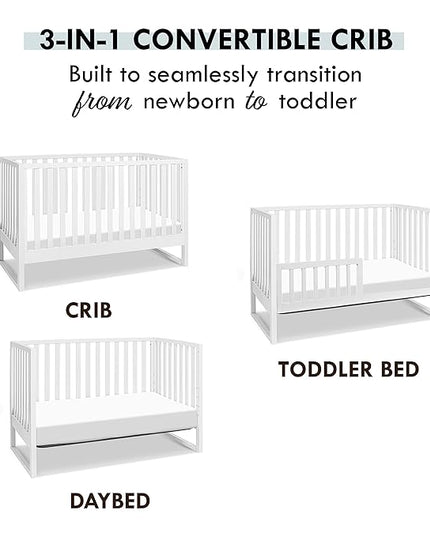 3-IN-1 CONVERTIBLE CRIB

Built to seamlessly transition from newborn to toddler

CRIB

TODDLER BED

DAYBED